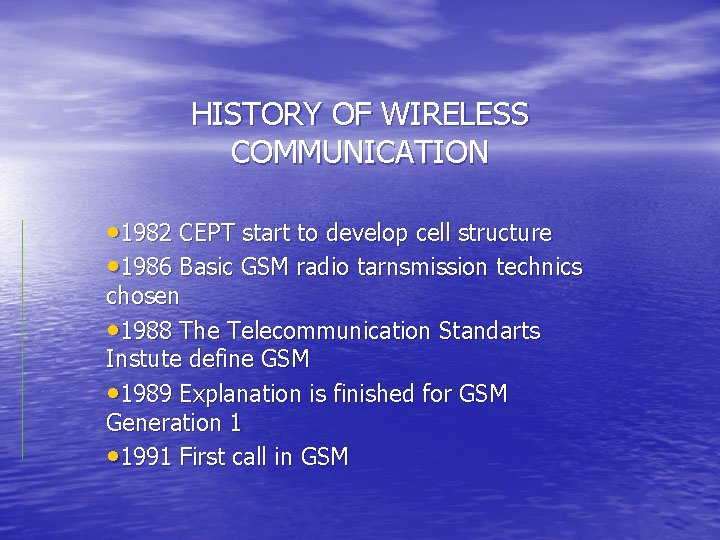 HISTORY OF WIRELESS COMMUNICATION

•1982 CEPT start to develop cell structure
•1986 Basic GSM radio tarnsmission technics chosen
•1988 The Telecommunication Standarts Instute define GSM
•1989 Explanation is finished for GSM Generation 1
•1991 First call in GSM